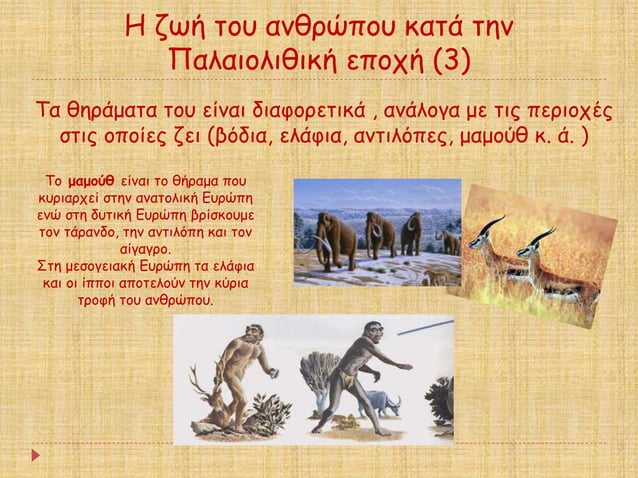 Η ζωή του ανθρώπου κατά την Παλαιολιθική εποχή (3)

Τα θηράματα του είναι διαφορετικά , ανάλογα με τις περιοχές στις οποίες ζει (βόδια, ελάφια, αντιλόπες, μαμούθ κ. ά. )

Το μαμούθ είναι το θήραμα που κυριαρχεί στην ανατολική Ευρώπη ενώ στη δυτική Ευρώπη βρίσκουμε τον τάρανδο, την αντιλόπη και τον αίγαγρο.
Στη μεσογειακή Ευρώπη τα ελάφια και οι ίπποι αποτελούν την κύρια τροφή του ανθρώπου.